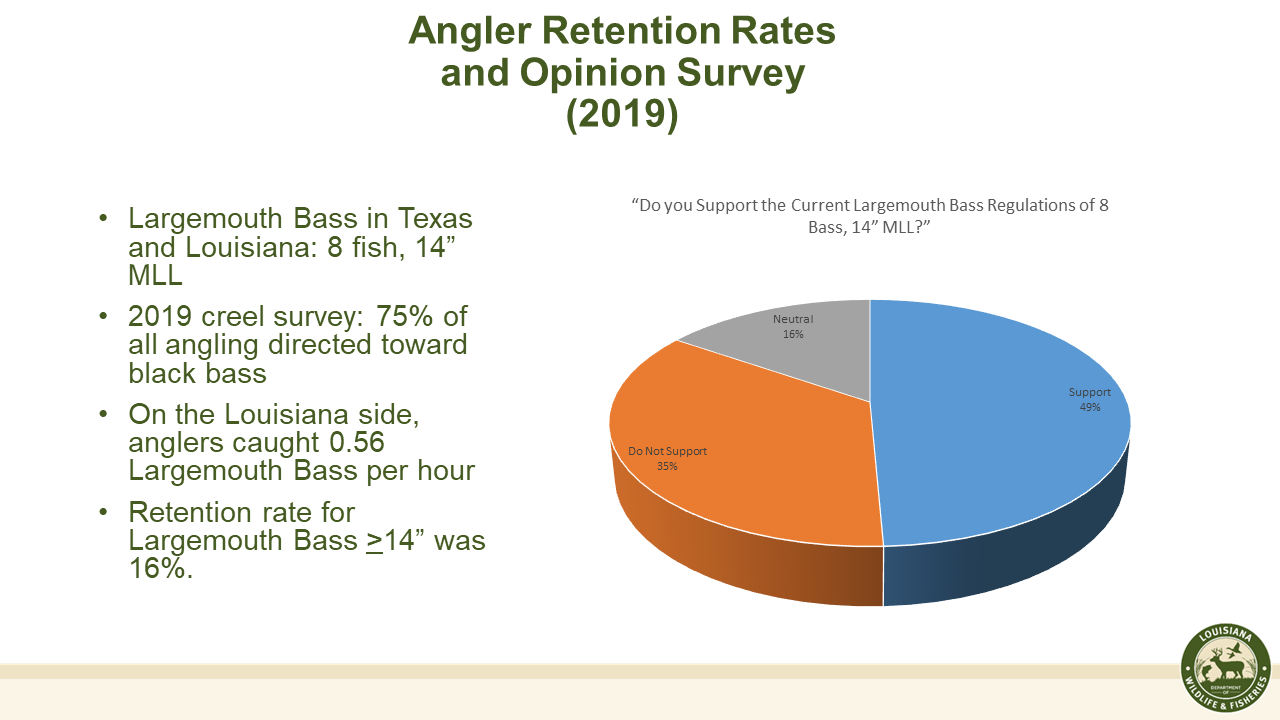 Angler Retention Rates and Opinion Survey (2019)

• Largemouth Bass in Texas and Louisiana: 8 fish, 14” MLL

• 2019 creel survey: 75% of all angling directed toward black bass

• On the Louisiana side, anglers caught 0.56 Largemouth Bass per hour

• Retention rate for Largemouth Bass $\geq$14” was 16%.

“Do you Support the Current Largemouth Bass Regulations of 8 Bass, 14” MLL?”

Neutral
16%

Support
49%

Do Not Support
35%

LOUISIANA
DEPARTMENT OF
WILDLIFE & FISHERIES